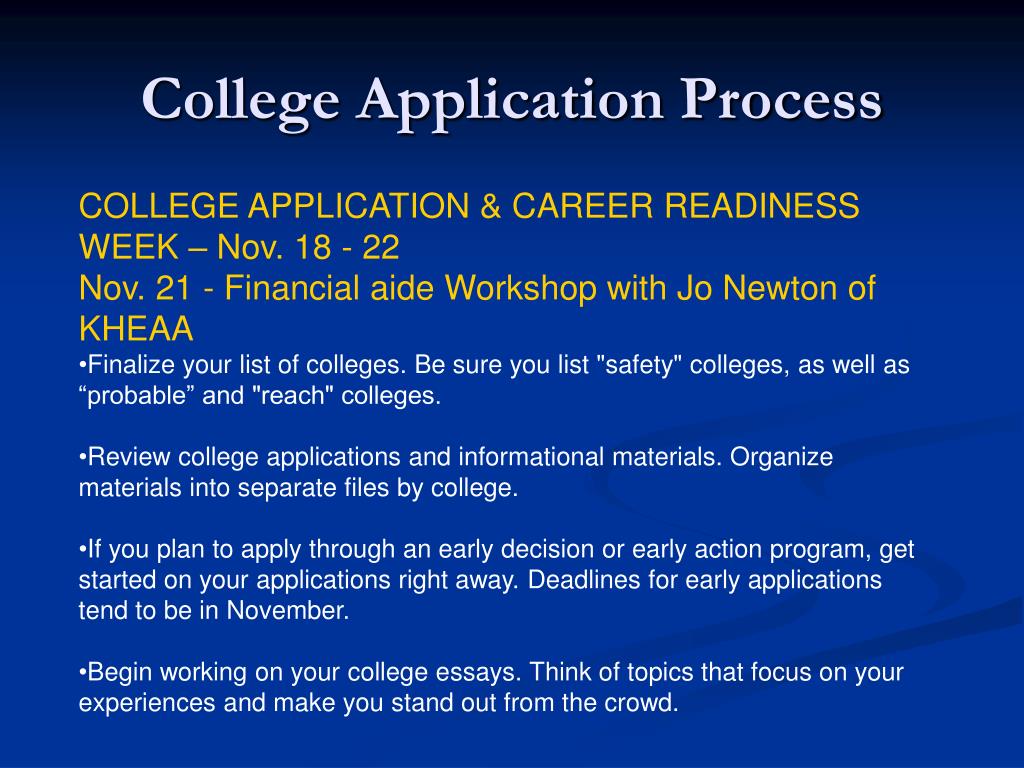 College Application Process

COLLEGE APPLICATION & CAREER READINESS WEEK – Nov. 18 - 22
Nov. 21 - Financial aide Workshop with Jo Newton of KHEAA
•Finalize your list of colleges. Be sure you list "safety" colleges, as well as “probable” and "reach" colleges.

•Review college applications and informational materials. Organize materials into separate files by college.

•If you plan to apply through an early decision or early action program, get started on your applications right away. Deadlines for early applications tend to be in November.

•Begin working on your college essays. Think of topics that focus on your experiences and make you stand out from the crowd.